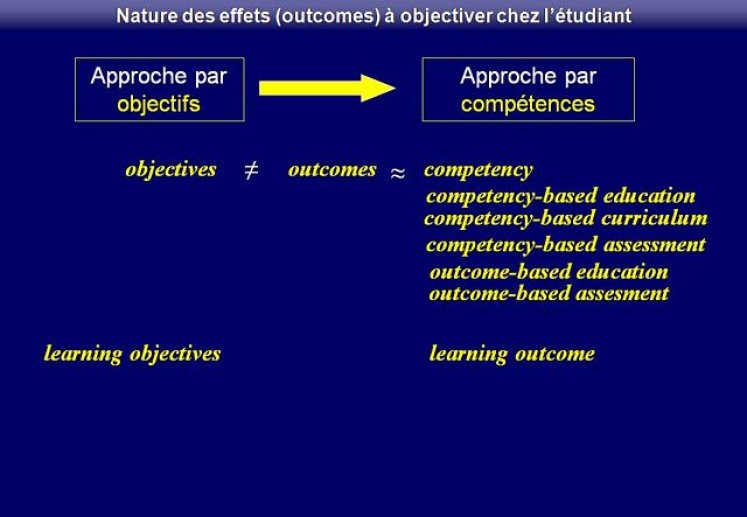 Nature des effets (outcomes) à objectiver chez l'étudiant

Approche par objectifs

Approche par compétences

objectives $\neq$ outcomes $\approx$ competency

competency-based education
competency-based curriculum
competency-based assessment
outcome-based education
outcome-based assesment

learning objectives

learning outcome